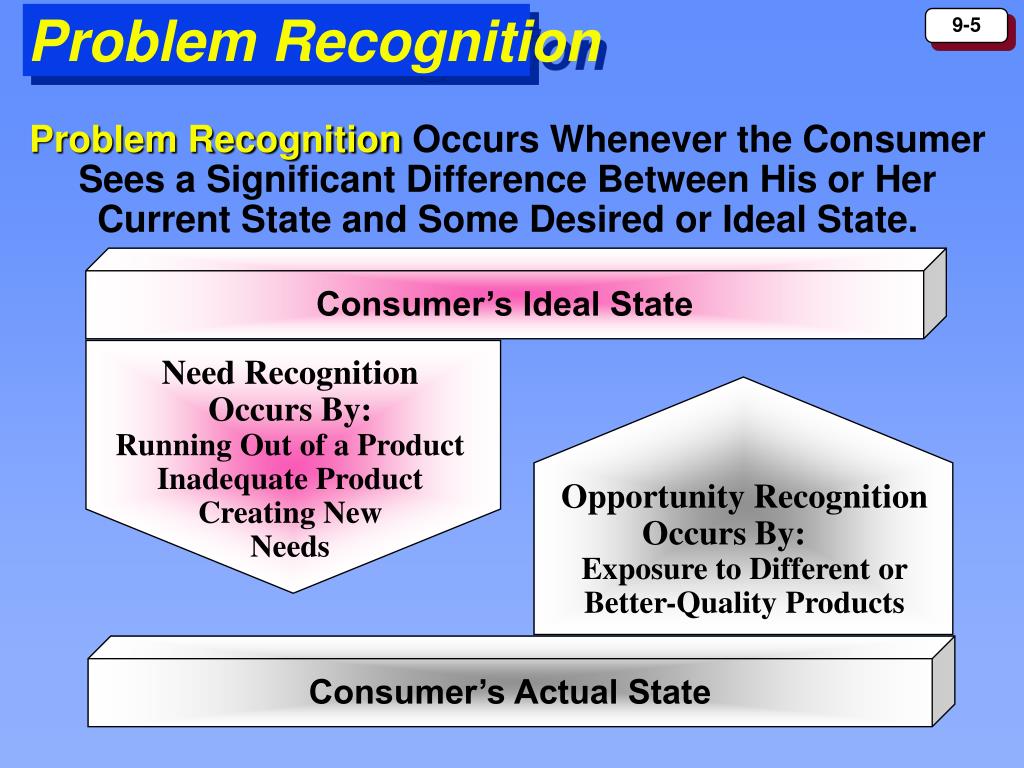 Problem Recognition

9-5

Problem Recognition Occurs Whenever the Consumer Sees a Significant Difference Between His or Her Current State and Some Desired or Ideal State.

Consumer's Ideal State

Need Recognition
Occurs By:
Running Out of a Product
Inadequate Product
Creating New
Needs

Opportunity Recognition
Occurs By:
Exposure to Different or
Better-Quality Products

Consumer's Actual State